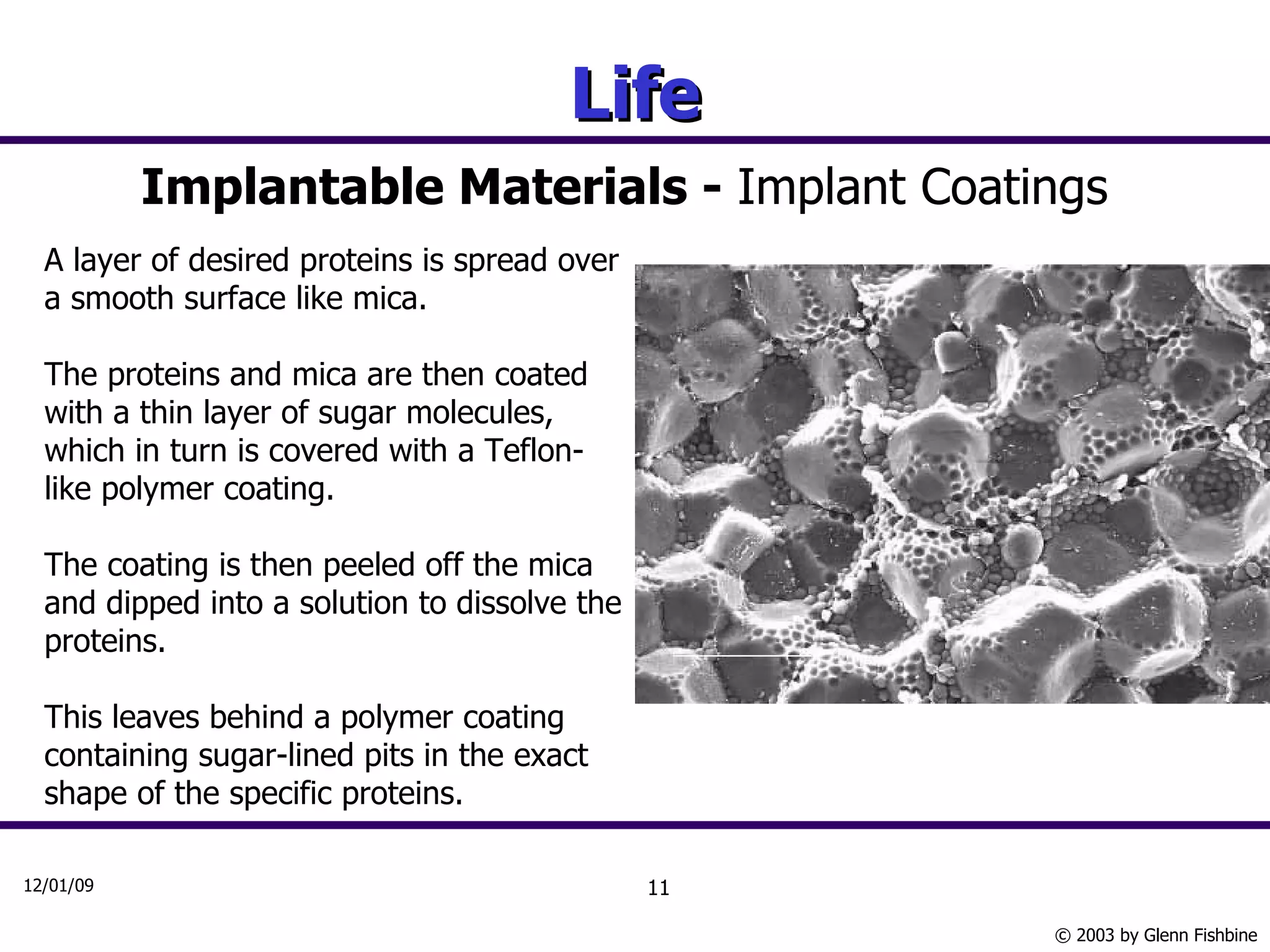 Life

Implantable Materials - Implant Coatings

A layer of desired proteins is spread over a smooth surface like mica.

The proteins and mica are then coated with a thin layer of sugar molecules, which in turn is covered with a Teflon-like polymer coating.

The coating is then peeled off the mica and dipped into a solution to dissolve the proteins.

This leaves behind a polymer coating containing sugar-lined pits in the exact shape of the specific proteins.

12/01/09

11

© 2003 by Glenn Fishbine